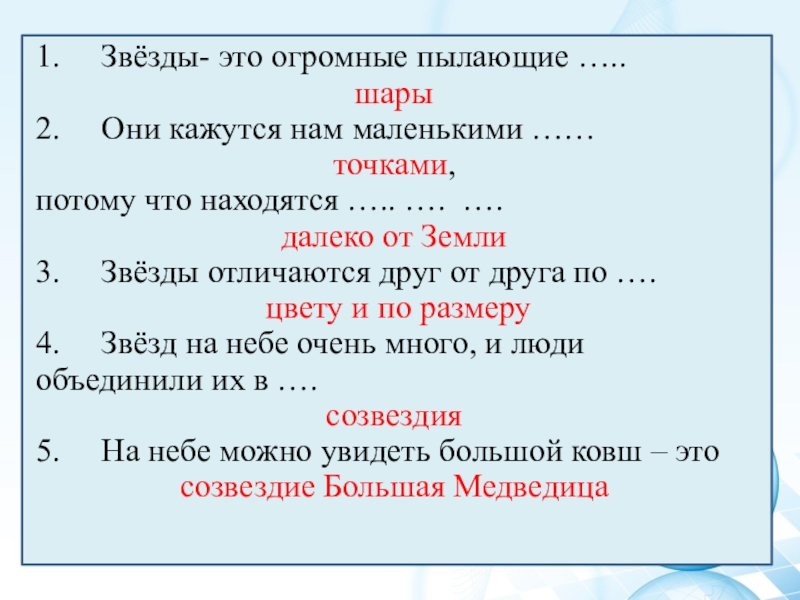 1. Звёзды- это огромные пылающие …..

шары

2. Они кажутся нам маленькими ……

точками,

потому что находятся ….. …. ….

далеко от Земли

3. Звёзды отличаются друг от друга по ….

цвету и по размеру

4. Звёзд на небе очень много, и люди объединили их в ….

созвездия

5. На небе можно увидеть большой ковш – это

созвездие Большая Медведица